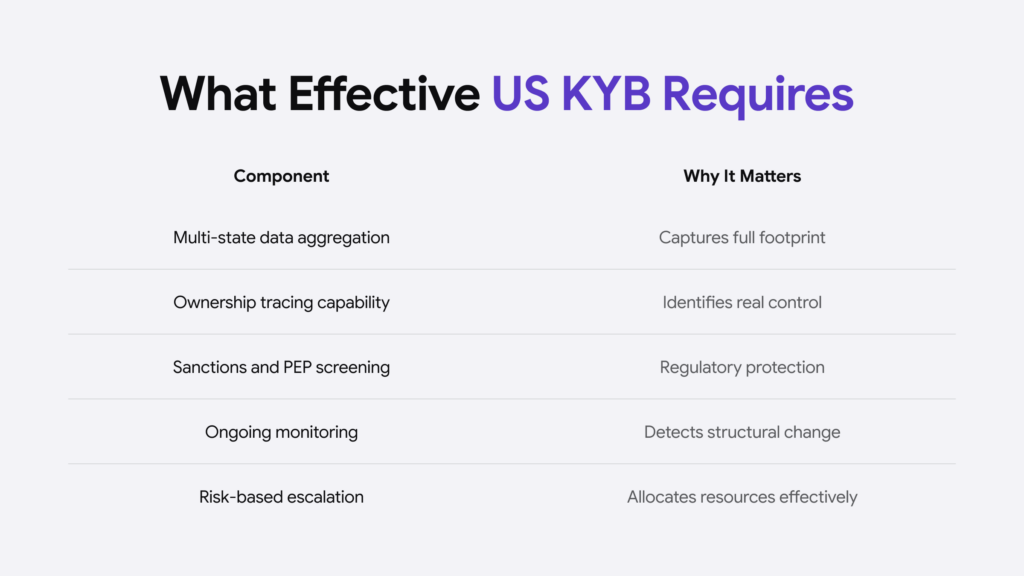 What Effective US KYB Requires

| Component | Why It Matters |
|---|---|
| Multi-state data aggregation | Captures full footprint |
| Ownership tracing capability | Identifies real control |
| Sanctions and PEP screening | Regulatory protection |
| Ongoing monitoring | Detects structural change |
| Risk-based escalation | Allocates resources effectively |